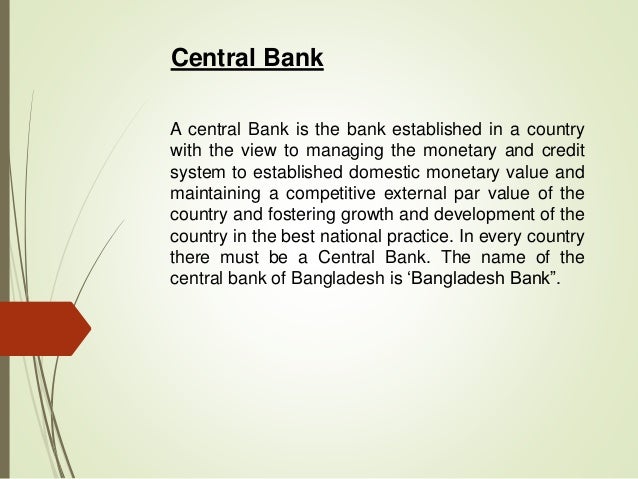 Central Bank

A central Bank is the bank established in a country with the view to managing the monetary and credit system to established domestic monetary value and maintaining a competitive external par value of the country and fostering growth and development of the country in the best national practice. In every country there must be a Central Bank. The name of the central bank of Bangladesh is ‘Bangladesh Bank”.